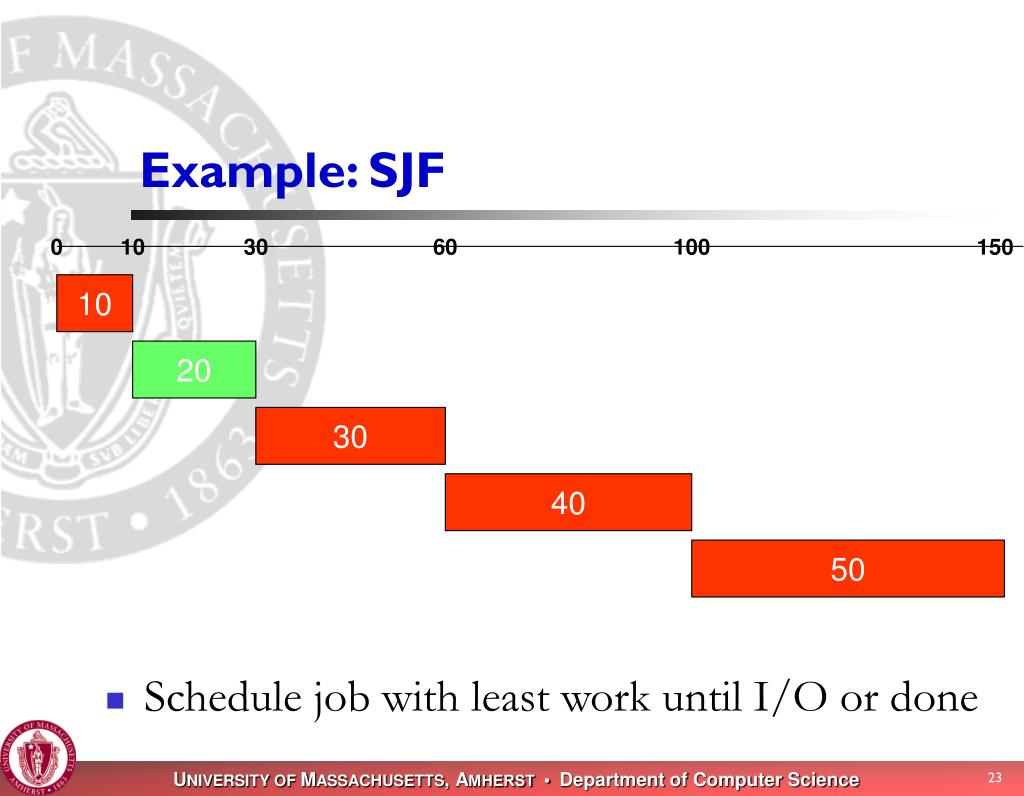 Example: SJF

0 10 30 60 100 150

10

20

30

40

50

Schedule job with least work until I/O or done

UNIVERSITY OF MASSACHUSETTS, AMHERST • Department of Computer Science

23